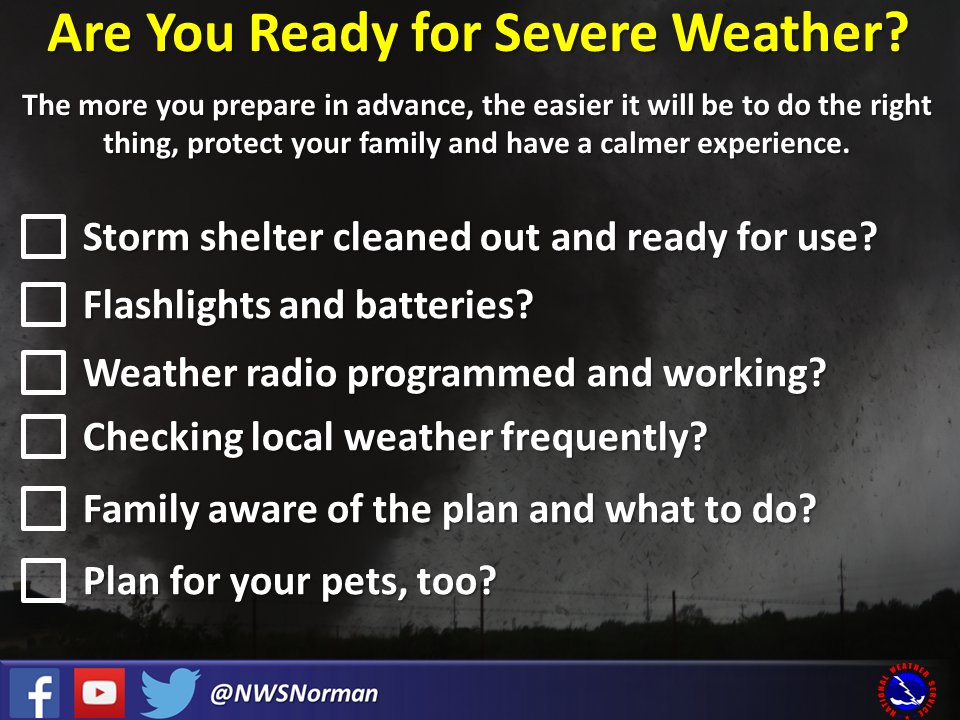 Are You Ready for Severe Weather?

The more you prepare in advance, the easier it will be to do the right thing, protect your family and have a calmer experience.

Storm shelter cleaned out and ready for use?

Flashlights and batteries?

Weather radio programmed and working?

Checking local weather frequently?

Family aware of the plan and what to do?

Plan for your pets, too?

@NWSNorman

NATIONAL WEATHER SERVICE